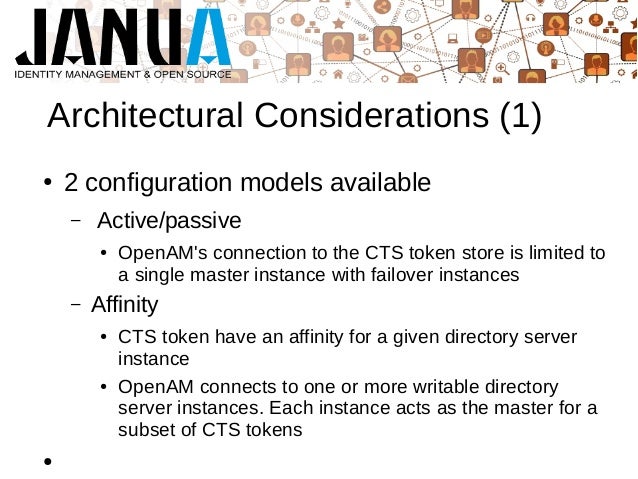 JANUA
IDENTITY MANAGEMENT & OPEN SOURCE

Architectural Considerations (1)

• 2 configuration models available
– Active/passive
• OpenAM's connection to the CTS token store is limited to a single master instance with failover instances
– Affinity
• CTS token have an affinity for a given directory server instance
• OpenAM connects to one or more writable directory server instances. Each instance acts as the master for a subset of CTS tokens
•